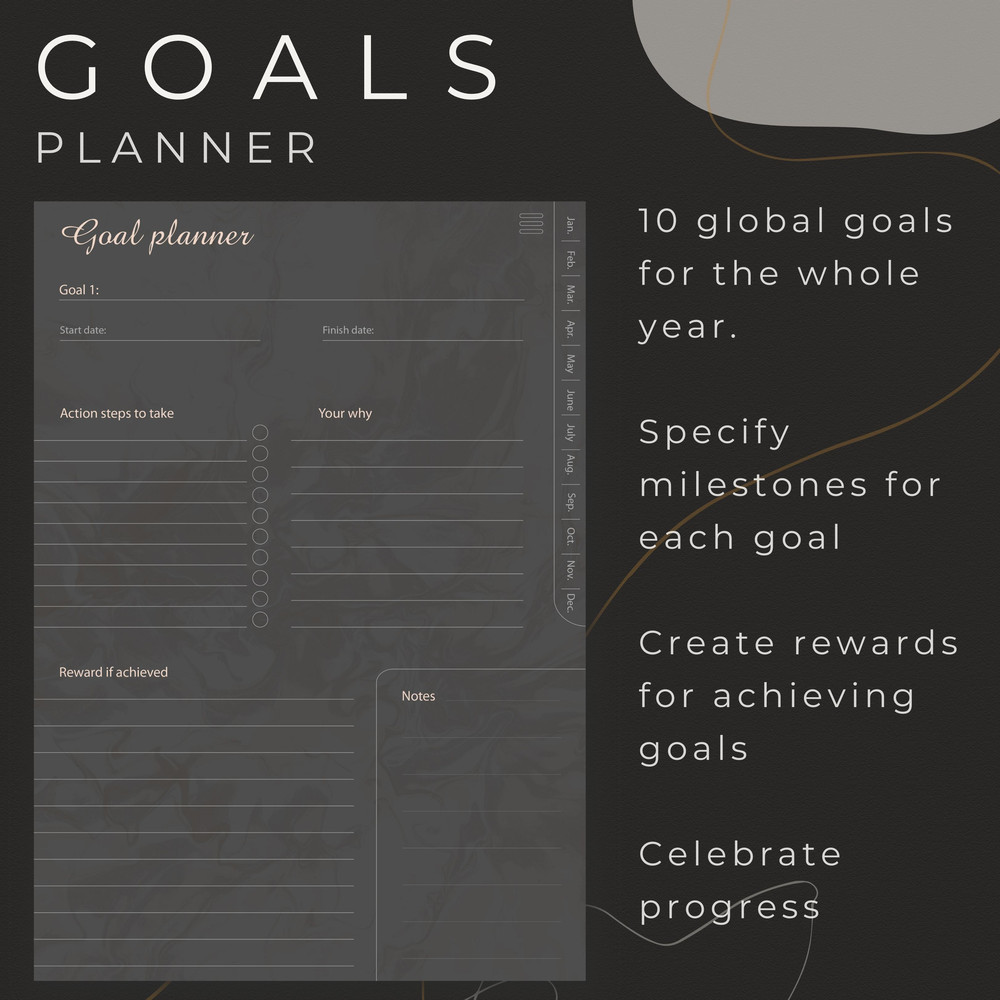 GOALS
PLANNER

Goal planner

Goal 1:

Start date:

Finish date:

Action steps to take

Your why

Reward if achieved

Notes

Jan.
Feb.
Mar.
Apr.
May
June
July
Aug.
Sep.
Oct.
Nov.
Dec.

10 global goals for the whole year.

Specify milestones for each goal

Create rewards for achieving goals

Celebrate progress